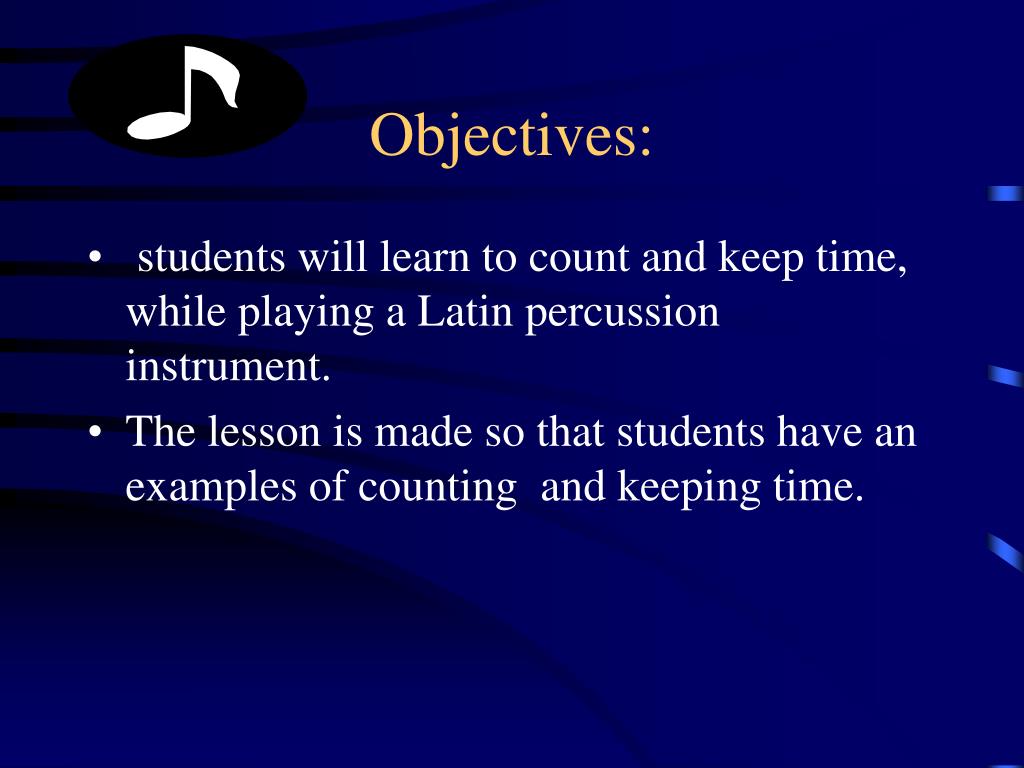 Objectives:

• students will learn to count and keep time, while playing a Latin percussion instrument.
• The lesson is made so that students have an examples of counting and keeping time.